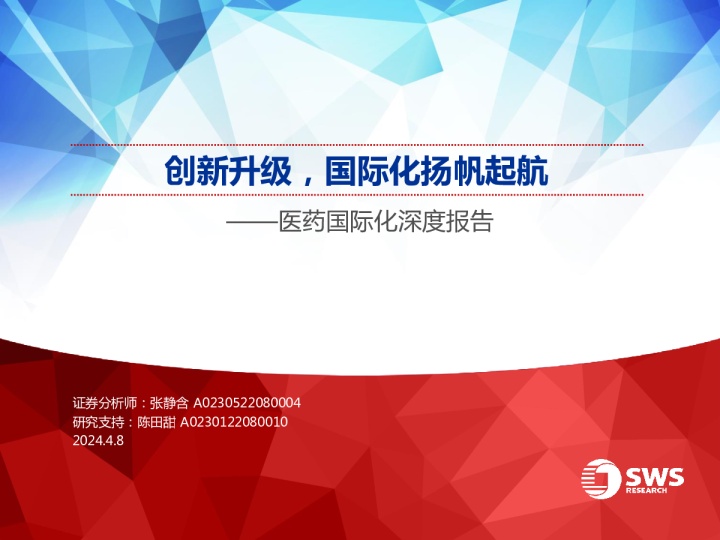 创新升级，国际化扬帆起航

——医药国际化深度报告

证券分析师：张静含 A0230522080004
研究支持：陈田甜 A0230122080010
2024.4.8

SWS
RESEARCH